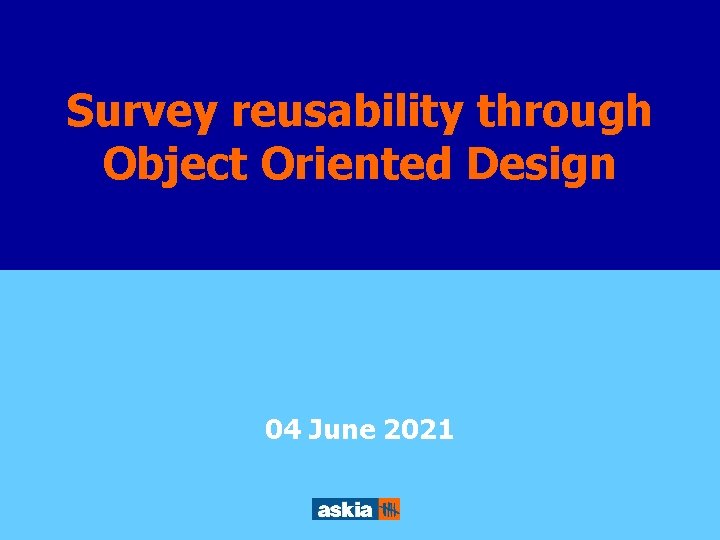 Survey reusability through Object Oriented Design

04 June 2021

askia